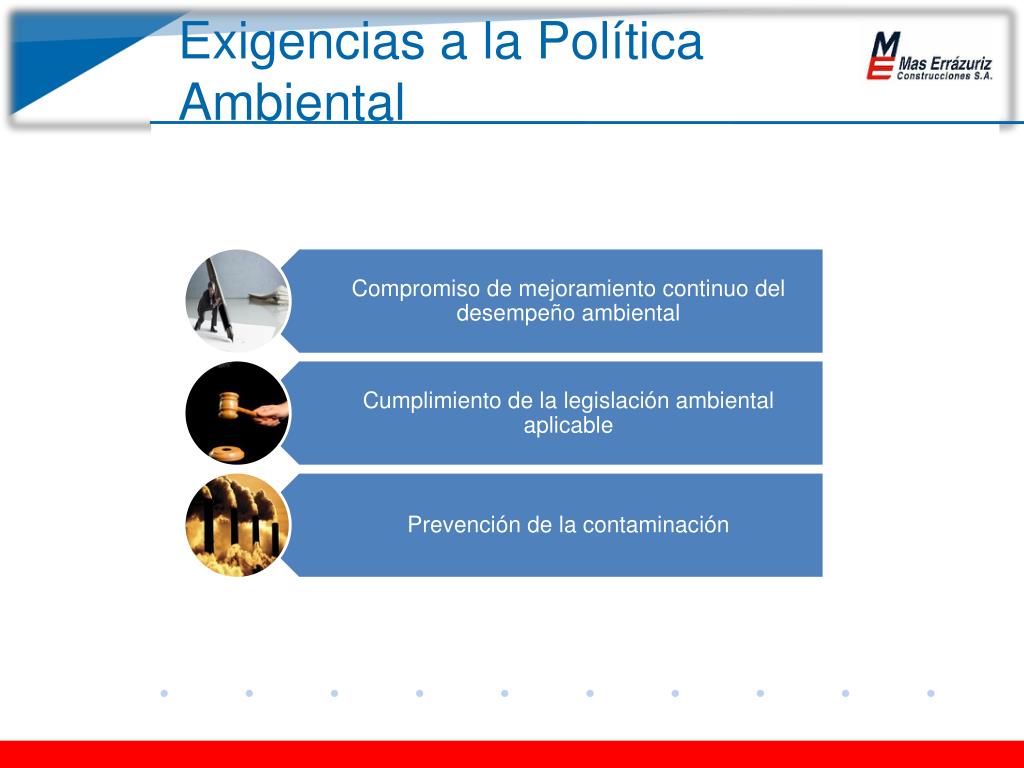 Exigencias a la Política Ambiental

ME Mas Errázuriz Construcciones S.A.

Compromiso de mejoramiento continuo del desempeño ambiental

Cumplimiento de la legislación ambiental aplicable

Prevención de la contaminación